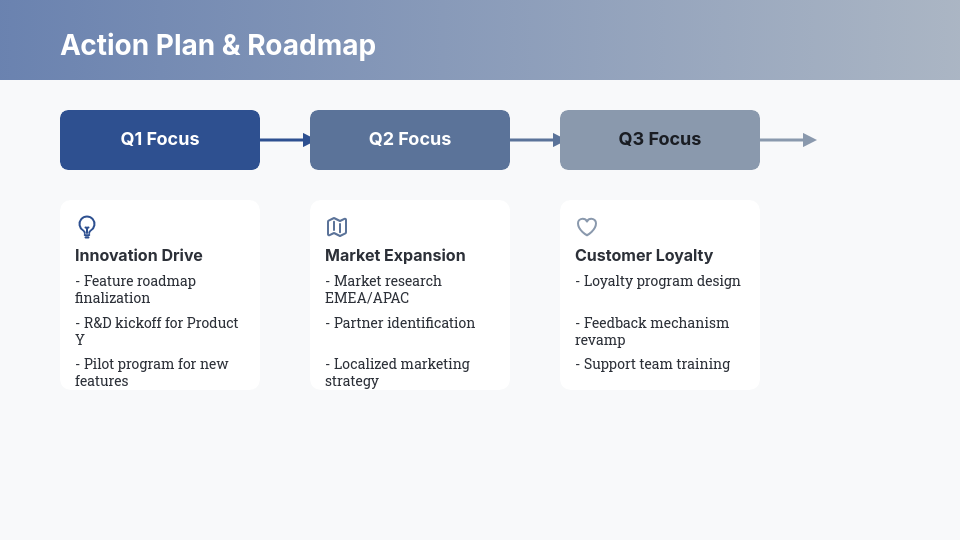 Action Plan & Roadmap

Q1 Focus

Q2 Focus

Q3 Focus

Innovation Drive
- Feature roadmap finalization
- R&D kickoff for Product Y
- Pilot program for new features

Market Expansion
- Market research EMEA/APAC
- Partner identification
- Localized marketing strategy

Customer Loyalty
- Loyalty program design
- Feedback mechanism revamp
- Support team training